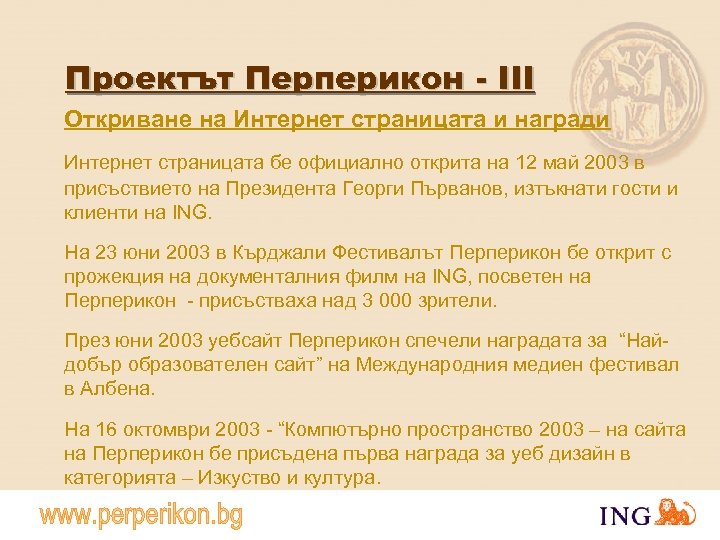 Проектът Перперикон - III

Откриване на Интернет страницата и награди

Интернет страницата бе официално открита на 12 май 2003 в присъствието на Президента Георги Първанов, изтъкнати гости и клиенти на ING.

На 23 юни 2003 в Кърджали Фестивалът Перперикон бе открит с прожекция на документалния филм на ING, посветен на Перперикон - присъстваха над 3 000 зрители.

През юни 2003 уебсайт Перперикон спечели наградата за “Най-добър образователен сайт” на Международния медиен фестивал в Албена.

На 16 октомври 2003 - “Компютърно пространство 2003 – на сайта на Перперикон бе присъдена първа награда за уеб дизайн в категорията – Изкуство и култура.

www.perperikon.bg

ING